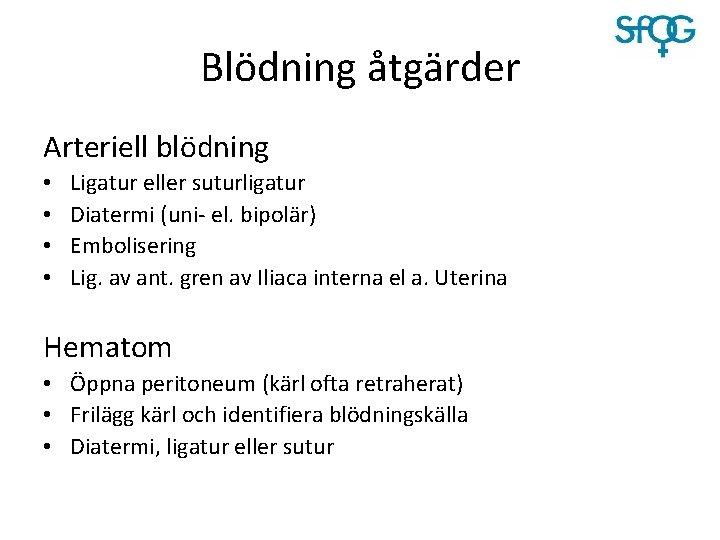 SFOG

Blödning åtgärder

Arteriell blödning
• Ligatur eller suturligatur
• Diatermi (uni- el. bipolär)
• Embolisering
• Lig. av ant. gren av Iliaca interna el a. Uterina

Hematom
• Öppna peritoneum (kärl ofta retraherat)
• Frilägg kärl och identifiera blödningskälla
• Diatermi, ligatur eller sutur